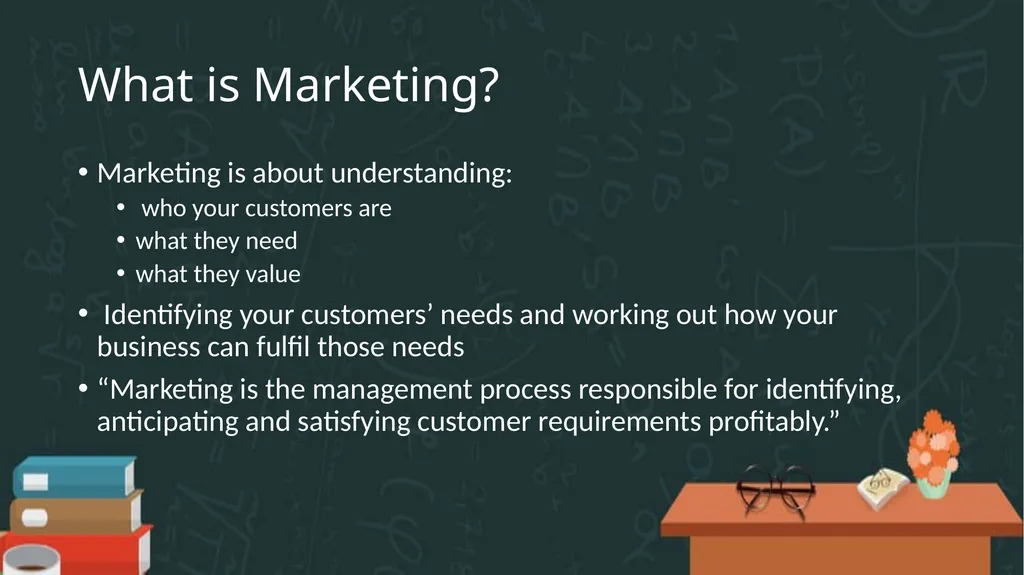 What is Marketing?

• Marketing is about understanding:
  • who your customers are
  • what they need
  • what they value
• Identifying your customers’ needs and working out how your business can fulfil those needs
• “Marketing is the management process responsible for identifying, anticipating and satisfying customer requirements profitably.”